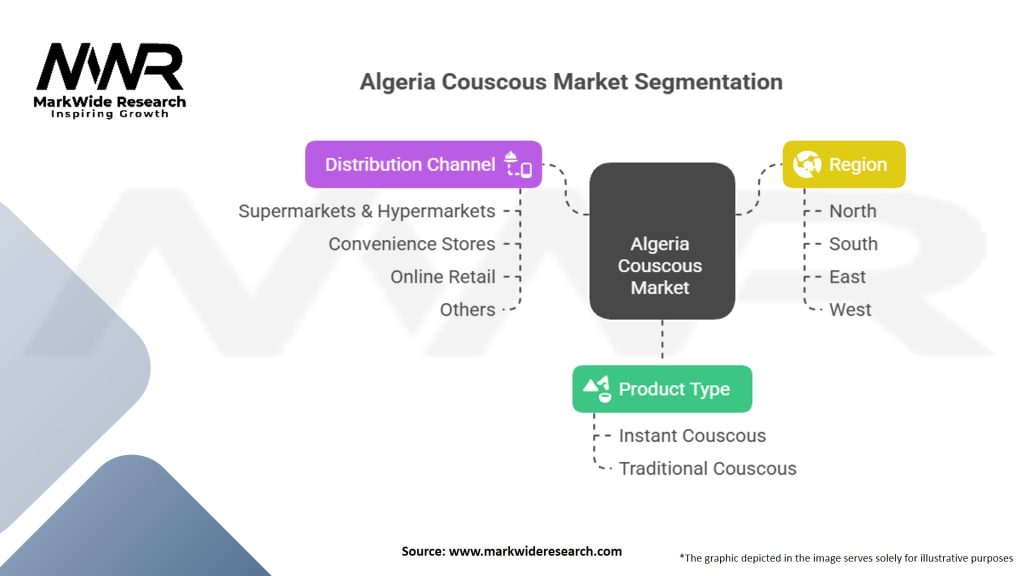 MWR
MarkWide Research
Inspiring Growth

Algeria Couscous Market Segmentation

Distribution Channel
Supermarkets & Hypermarkets
Convenience Stores
Online Retail
Others

Algeria Couscous Market

Region
North
South
East
West

Product Type
Instant Couscous
Traditional Couscous

Source: www.markwideresearch.com

*The graphic depicted in the image serves solely for illustrative purposes